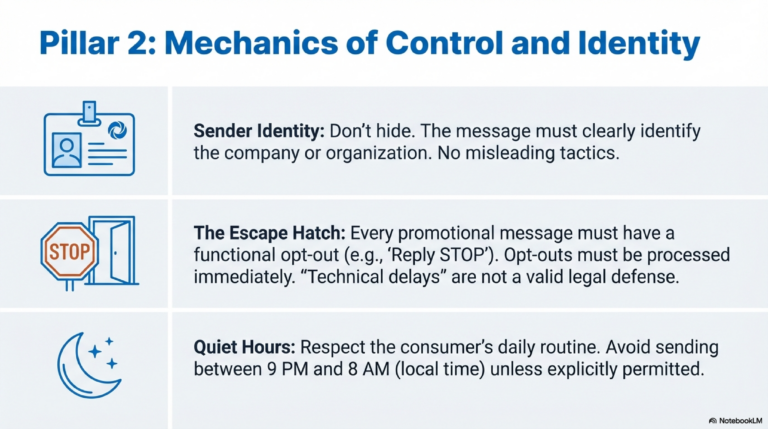 Pillar 2: Mechanics of Control and Identity

Sender Identity: Don't hide. The message must clearly identify the company or organization. No misleading tactics.

STOP

The Escape Hatch: Every promotional message must have a functional opt-out (e.g., 'Reply STOP'). Opt-outs must be processed immediately. "Technical delays" are not a valid legal defense.

Quiet Hours: Respect the consumer's daily routine. Avoid sending between 9 PM and 8 AM (local time) unless explicitly permitted.

NotebookLM